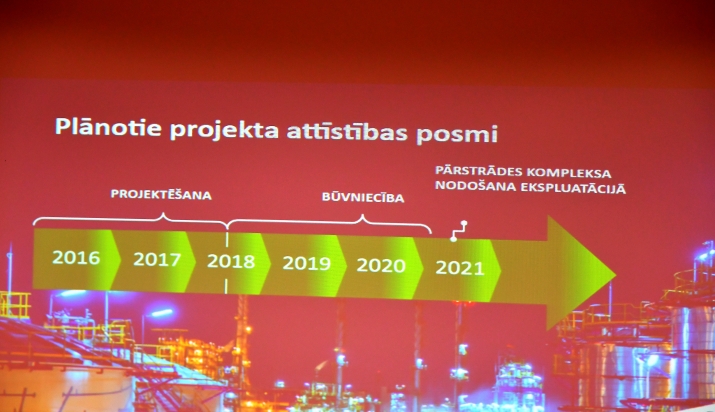 Plānotie projekta attīstības posmi

PROJEKTĒŠANA

BŪVNIECĪBA

PĀRSTRĀDES KOMPLEKSA NODOŠANA EKSPLUATĀCIJĀ

2016

2017

2018

2019

2020

2021